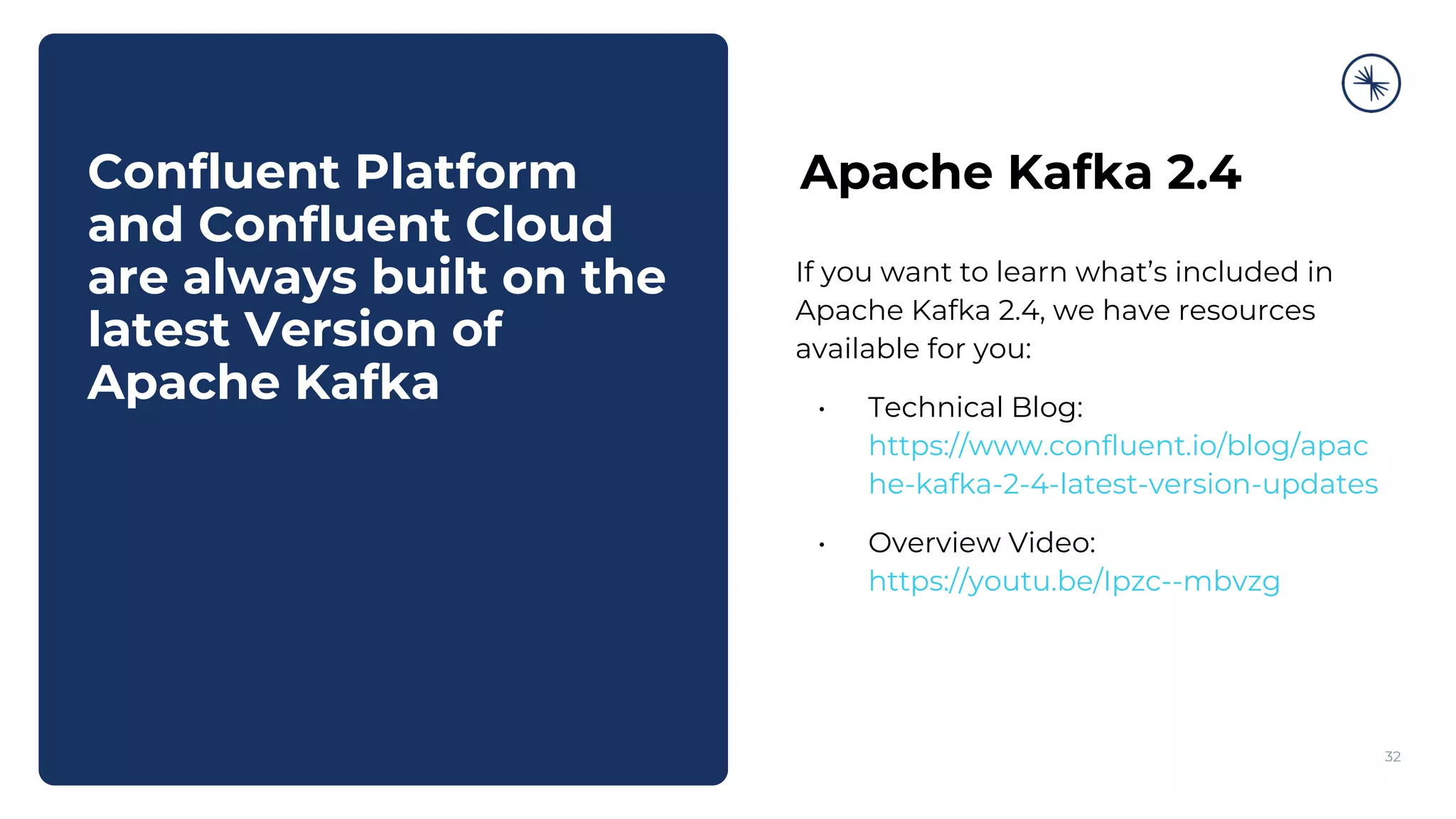 Confluent Platform and Confluent Cloud are always built on the latest Version of Apache Kafka

Apache Kafka 2.4

If you want to learn what's included in Apache Kafka 2.4, we have resources available for you:

• Technical Blog: https://www.confluent.io/blog/apache-kafka-2-4-latest-version-updates

• Overview Video: https://youtu.be/Ipzc--mbvzg

32